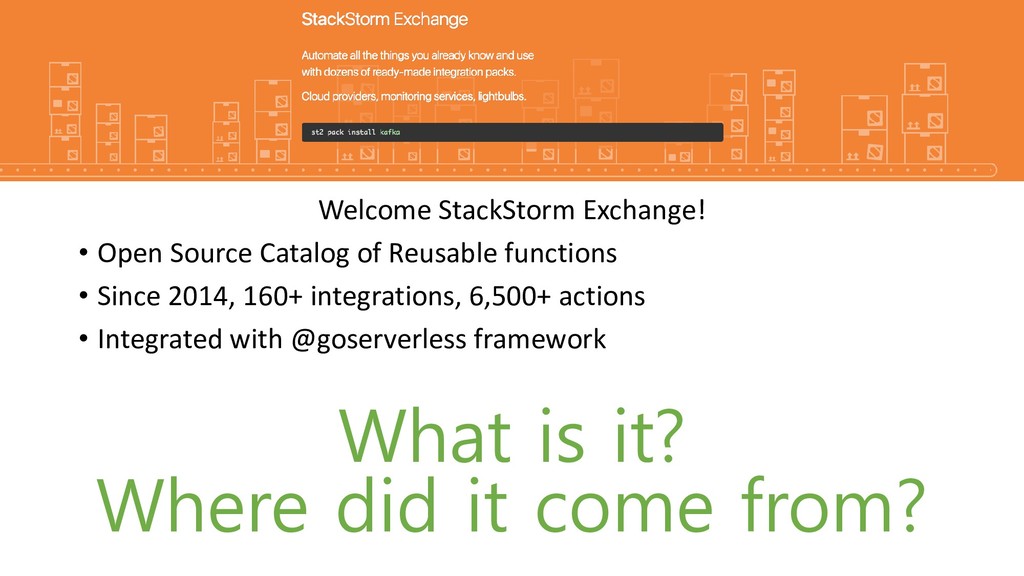 StackStorm Exchange

Automate all the things you already know and use with dozens of ready-made integration packs.

Cloud providers, monitoring services, lightbulbs.

st2 pack install kafka

Welcome StackStorm Exchange!

• Open Source Catalog of Reusable functions
• Since 2014, 160+ integrations, 6,500+ actions
• Integrated with @goserverless framework

What is it?
Where did it come from?